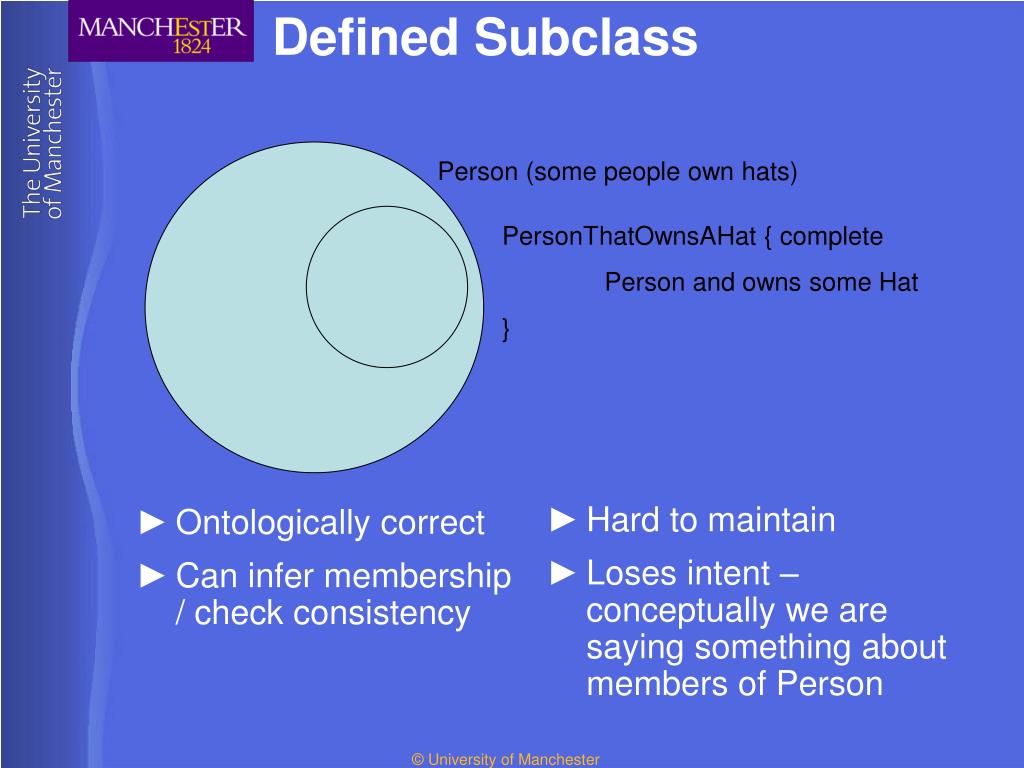 MANCHESTER
1824

The University of Manchester

Defined Subclass

Person (some people own hats)

PersonThatOwnsAHat { complete

Person and owns some Hat

}

► Ontologically correct

► Can infer membership / check consistency

► Hard to maintain

► Loses intent – conceptually we are saying something about members of Person

© University of Manchester